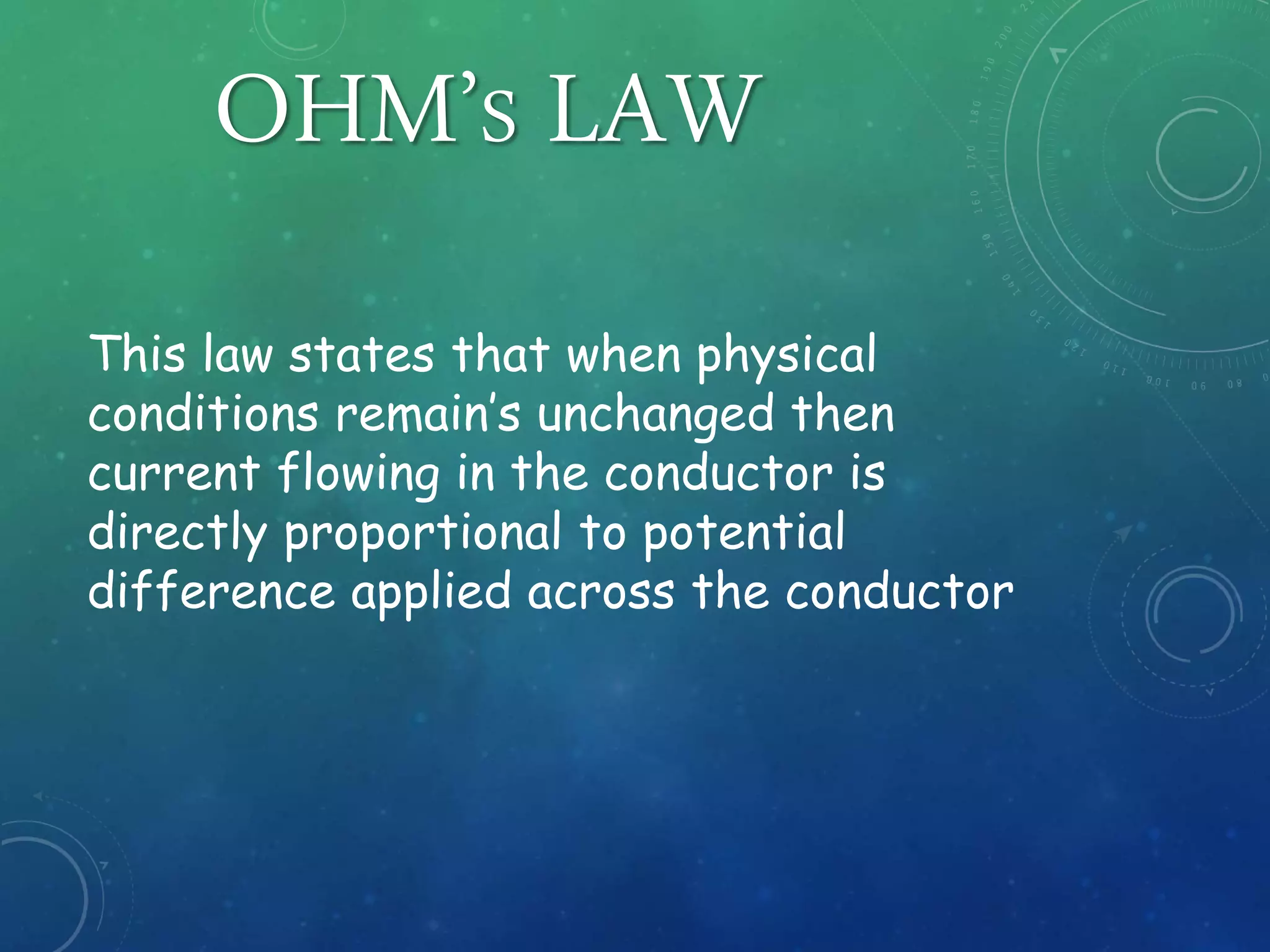 OHM's LAW

This law states that when physical conditions remain's unchanged then current flowing in the conductor is directly proportional to potential difference applied across the conductor